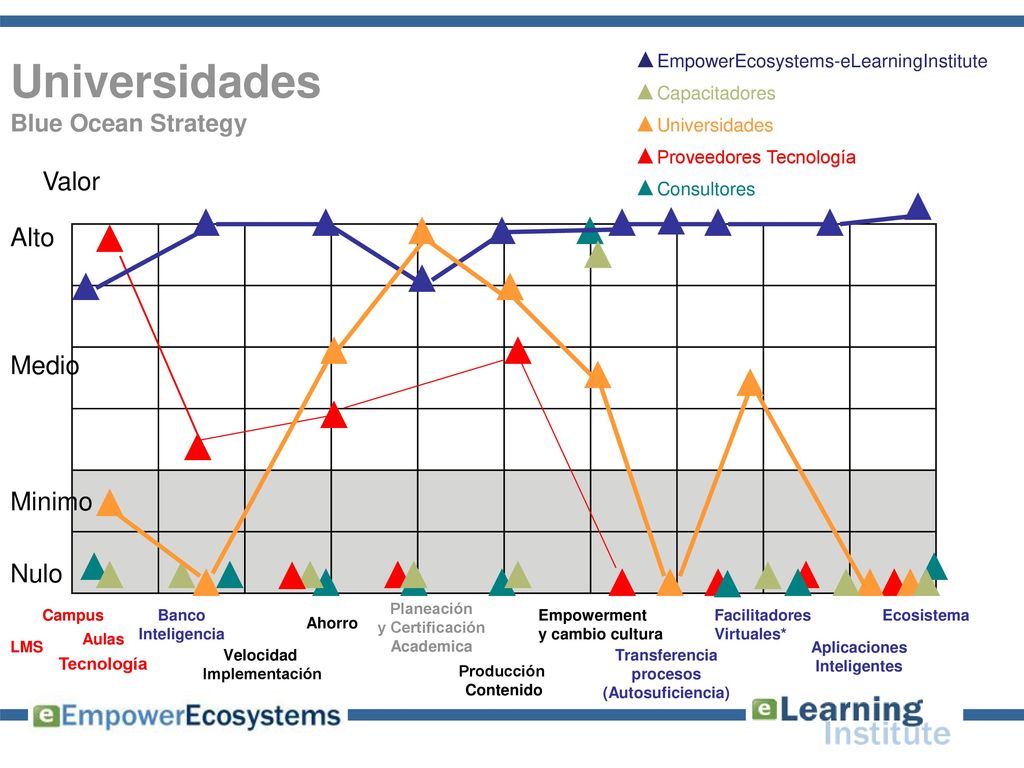 Universidades
Blue Ocean Strategy

EmpowerEcosystems-eLearningInstitute
Capacitadores
Universidades
Proveedores Tecnología
Consultores

Valor

Alto

Medio

Minimo

Nulo

Campus
LMS
Aulas
Tecnología
Banco Inteligencia
Velocidad Implementación
Ahorro
Planeación y Certificación Academica
Producción Contenido
Empowerment y cambio cultura
Transferencia procesos (Autosuficiencia)
Facilitadores Virtuales*
Aplicaciones Inteligentes
Ecosistema

eEmpowerEcosystems

eLearning Institute